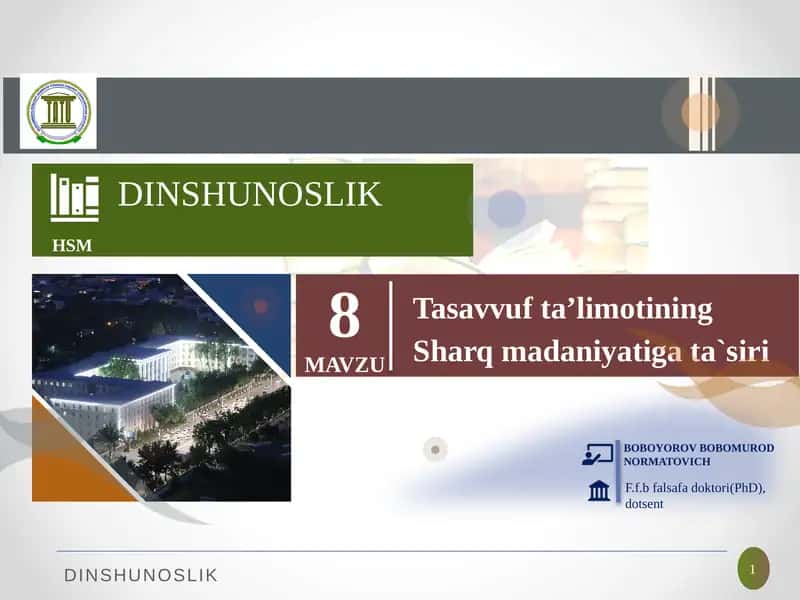 DINSHUNOSLIK

HSM

8

MAVZU

Tasavvuf ta’limotining Sharq madaniyatiga ta`siri

BOBOYOROV BOBOMUROD NORMATOVICH

F.f.b falsafa doktori(PhD), dotsent

DINSHUNOSLIK

1